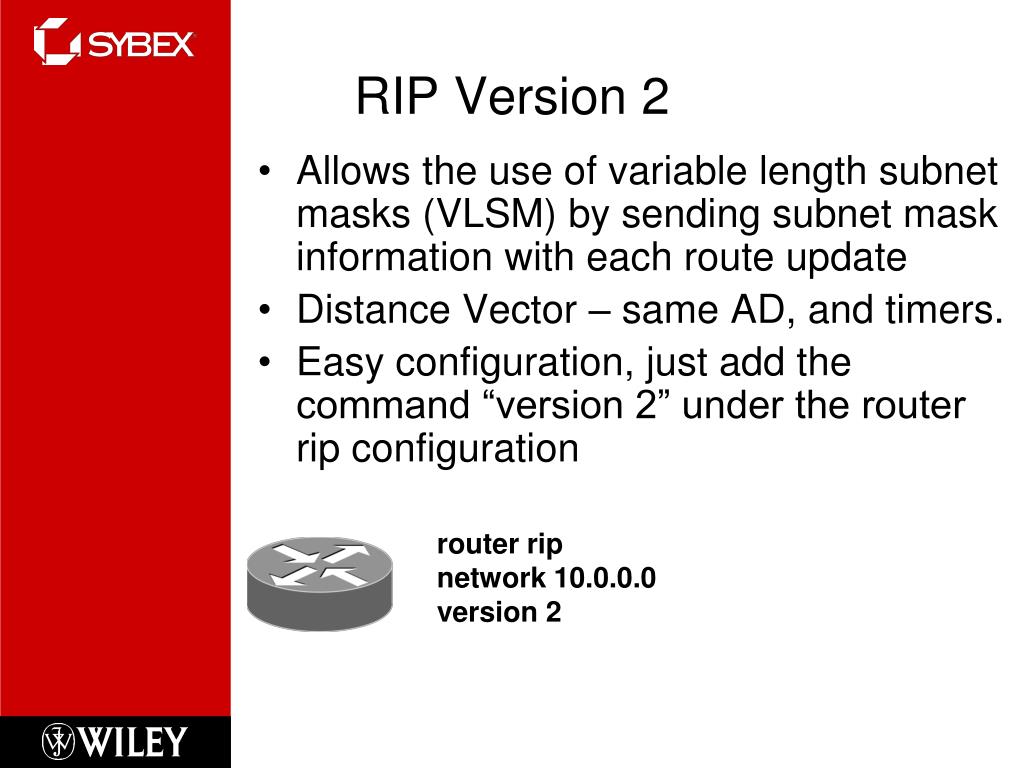 SYBEX

RIP Version 2

• Allows the use of variable length subnet masks (VLSM) by sending subnet mask information with each route update
• Distance Vector – same AD, and timers.
• Easy configuration, just add the command “version 2” under the router rip configuration

router rip
network 10.0.0.0
version 2

WILEY